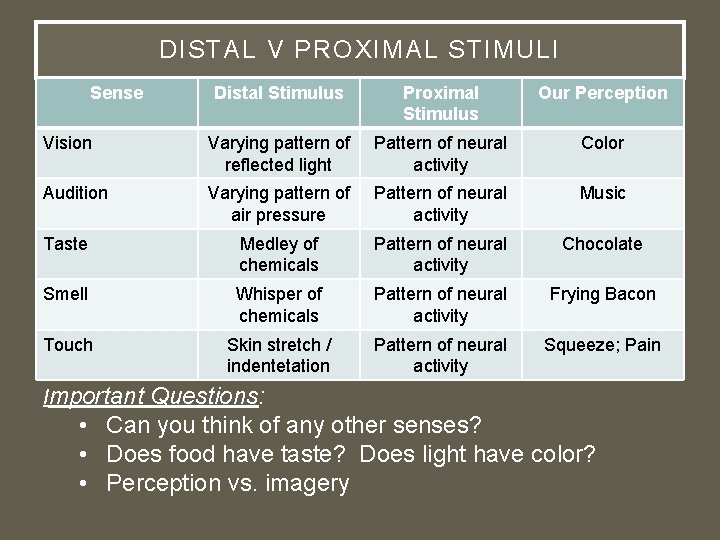 DISTAL V PROXIMAL STIMULI

| Sense | Distal Stimulus | Proximal Stimulus | Our Perception |
|---|---|---|---|
| Vision | Varying pattern of reflected light | Pattern of neural activity | Color |
| Audition | Varying pattern of air pressure | Pattern of neural activity | Music |
| Taste | Medley of chemicals | Pattern of neural activity | Chocolate |
| Smell | Whisper of chemicals | Pattern of neural activity | Frying Bacon |
| Touch | Skin stretch / indentetation | Pattern of neural activity | Squeeze; Pain |

Important Questions:
• Can you think of any other senses?
• Does food have taste? Does light have color?
• Perception vs. imagery